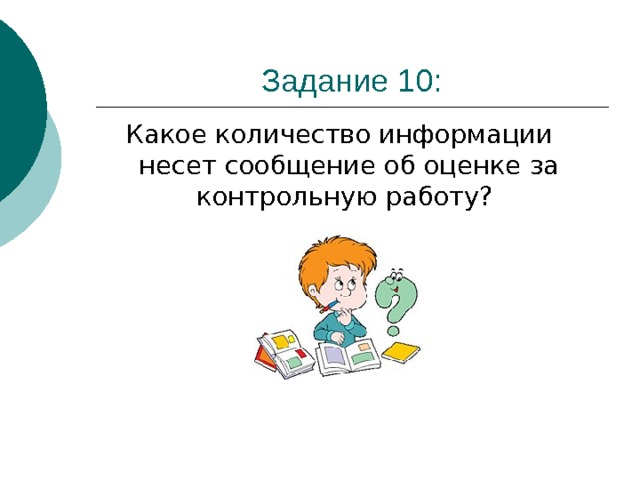 Задание 10:

Какое количество информации несет сообщение об оценке за контрольную работу?